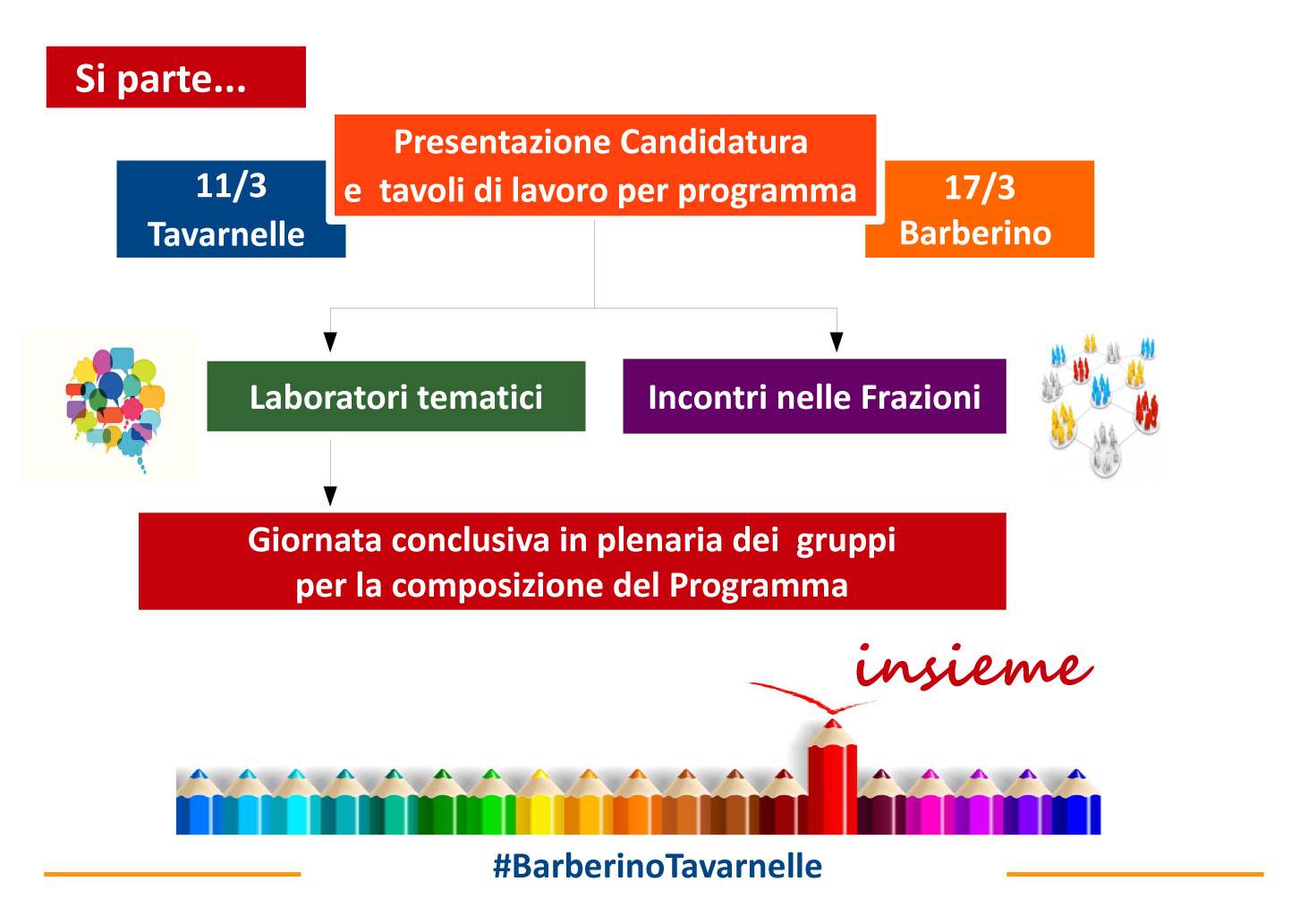 Si parte...

11/3
Tavarnelle

Presentazione Candidatura
e tavoli di lavoro per programma

17/3
Barberino

Laboratori tematici

Incontri nelle Frazioni

Giornata conclusiva in plenaria dei gruppi
per la composizione del Programma

insieme

#BarberinoTavarnelle